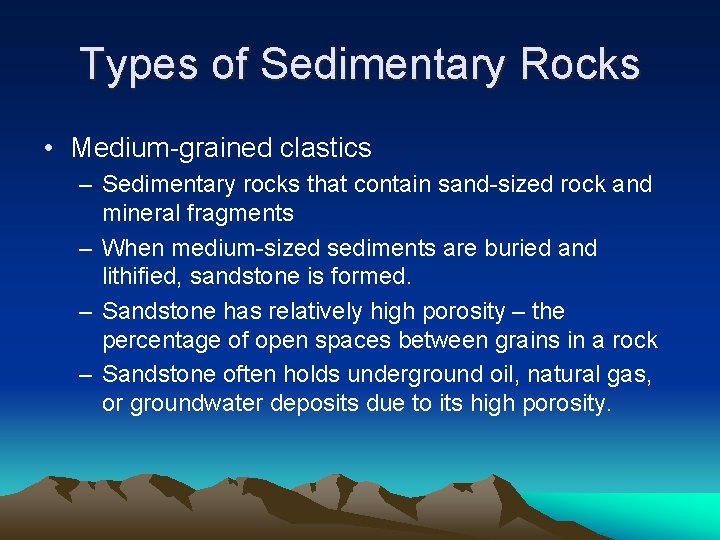 Types of Sedimentary Rocks

• Medium-grained clastics

– Sedimentary rocks that contain sand-sized rock and mineral fragments

– When medium-sized sediments are buried and lithified, sandstone is formed.

– Sandstone has relatively high porosity – the percentage of open spaces between grains in a rock

– Sandstone often holds underground oil, natural gas, or groundwater deposits due to its high porosity.